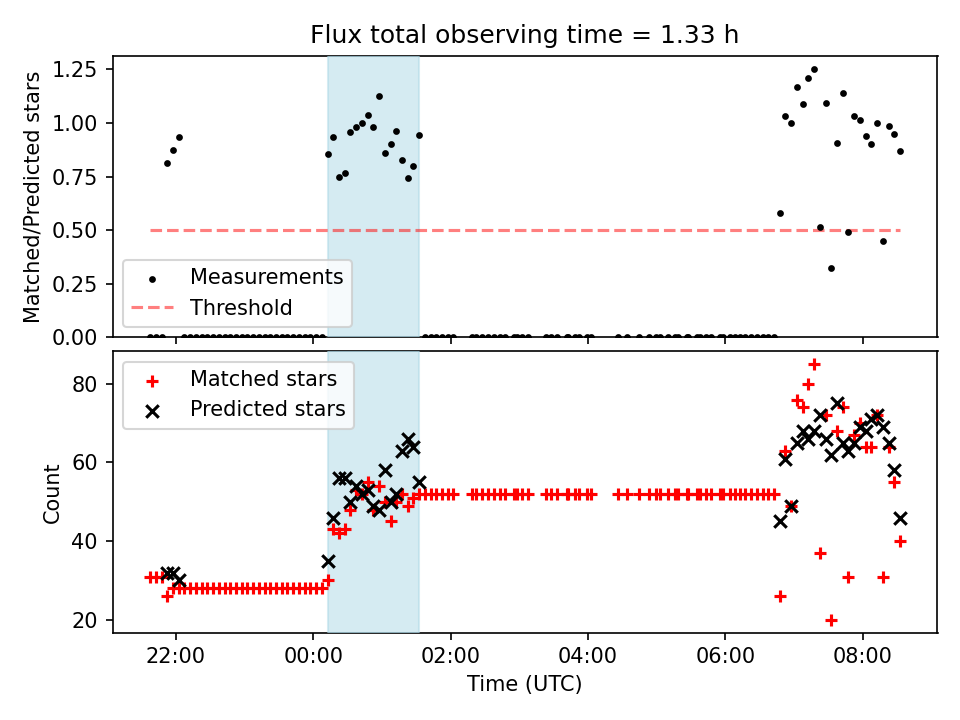 Flux total observing time = 1.33 h

Matched/Predicted stars

1.25
1.00
0.75
0.50
0.25
0.00

Measurements
Threshold

Count

80
60
40
20

Matched stars
Predicted stars

22:00
00:00
02:00
04:00
06:00
08:00

Time (UTC)